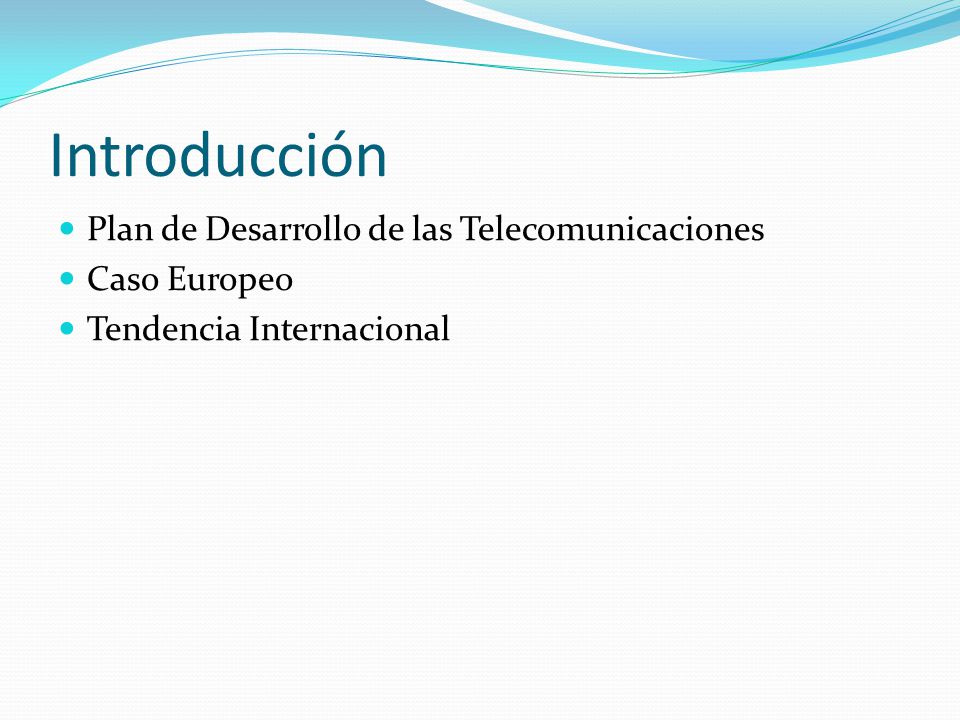 Introducción

- Plan de Desarrollo de las Telecomunicaciones
- Caso Europeo
- Tendencia Internacional